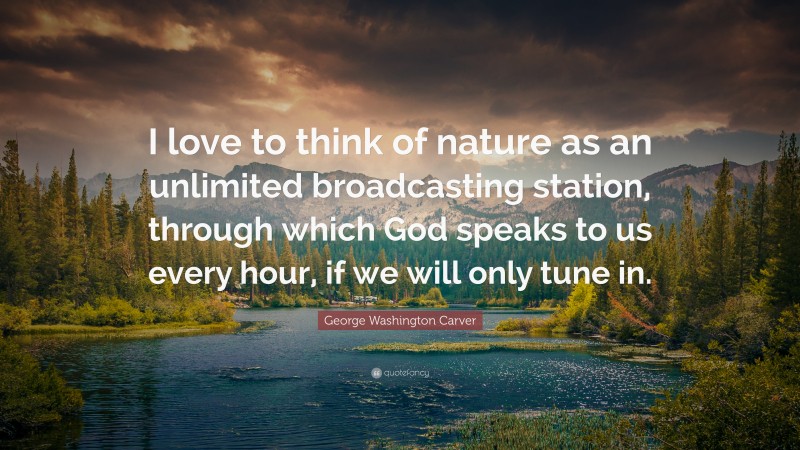 I love to think of nature as an unlimited broadcasting station, through which God speaks to us every hour, if we will only tune in.

George Washington Carver

quotefancy